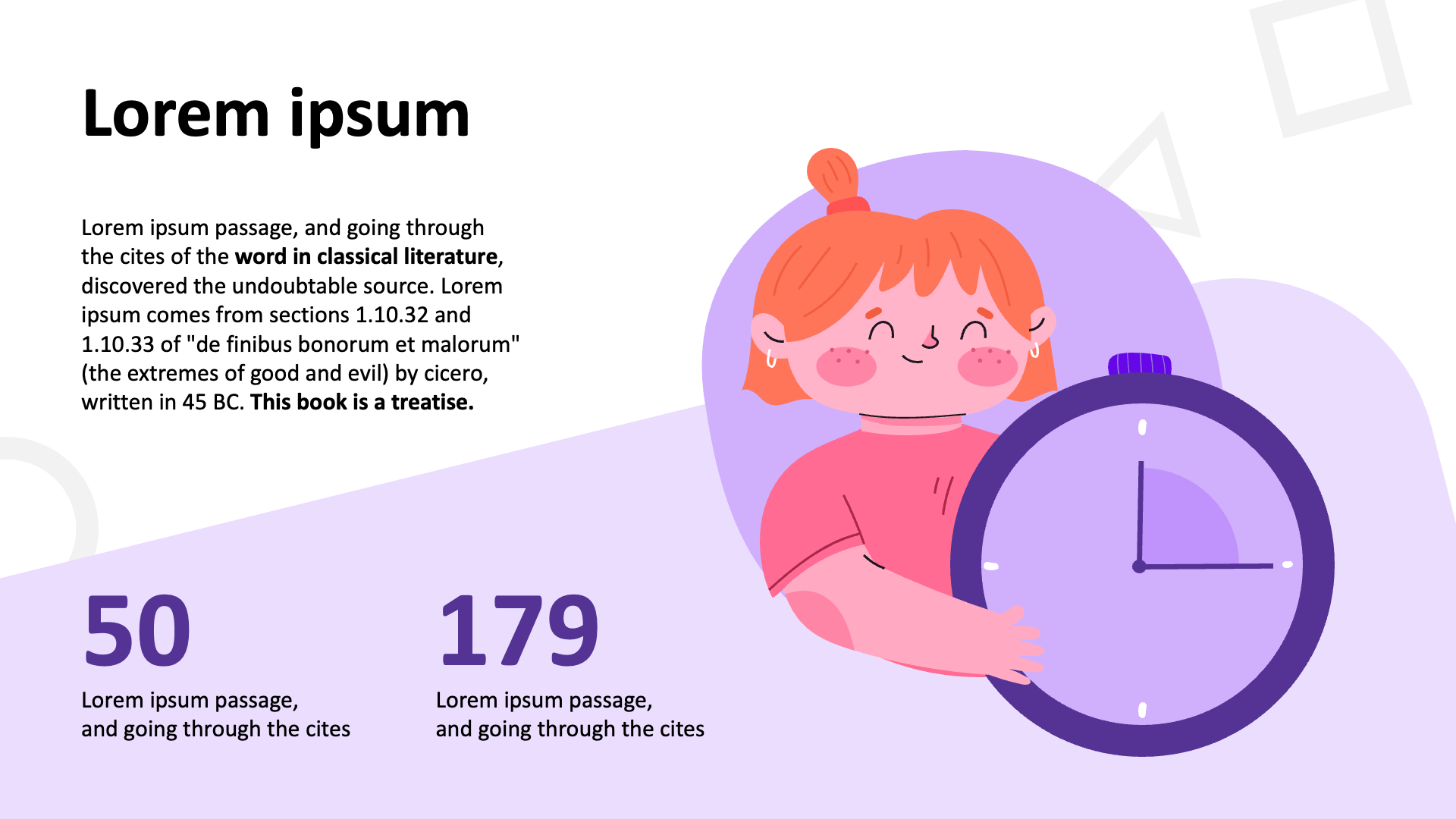 Lorem ipsum

Lorem ipsum passage, and going through the cites of the word in classical literature, discovered the undoubtable source. Lorem ipsum comes from sections 1.10.32 and 1.10.33 of "de finibus bonorum et malorum" (the extremes of good and evil) by cicero, written in 45 BC. This book is a treatise.

50

Lorem ipsum passage, and going through the cites

179

Lorem ipsum passage, and going through the cites